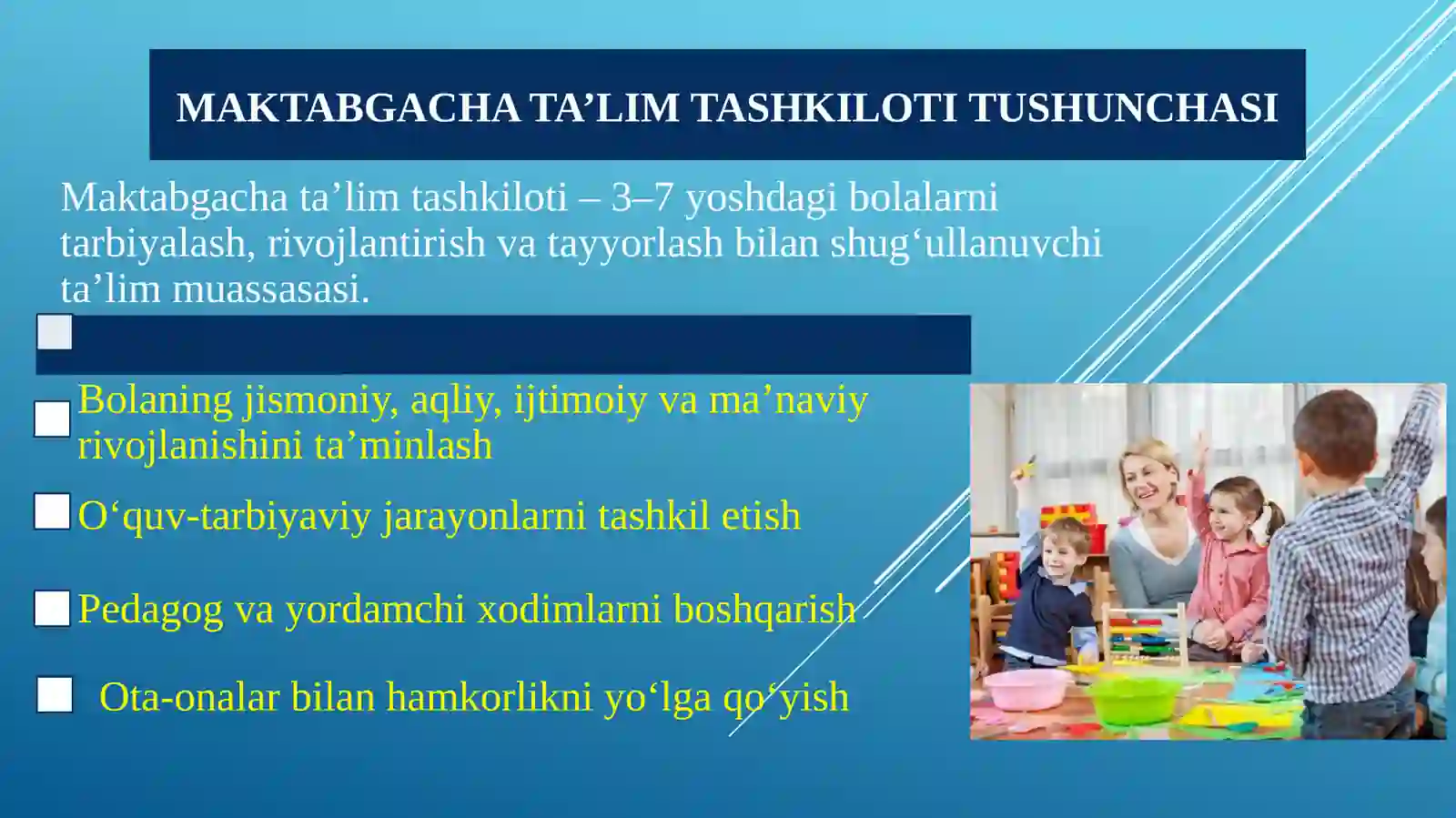 MAKTABGACHA TA’LIM TASHKILOTI TUSHUNCHASI

Maktabgacha ta’lim tashkiloti – 3–7 yoshdagi bolalarni tarbiyalash, rivojlantirish va tayyorlash bilan shug‘ullanuvchi ta’lim muassasasi.

Bolaning jismoniy, aqliy, ijtimoiy va ma’naviy rivojlanishini ta’minlash

O‘quv-tarbiyaviy jarayonlarni tashkil etish

Pedagog va yordamchi xodimlarni boshqarish

Ota-onalar bilan hamkorlikni yo‘lga qo‘yish